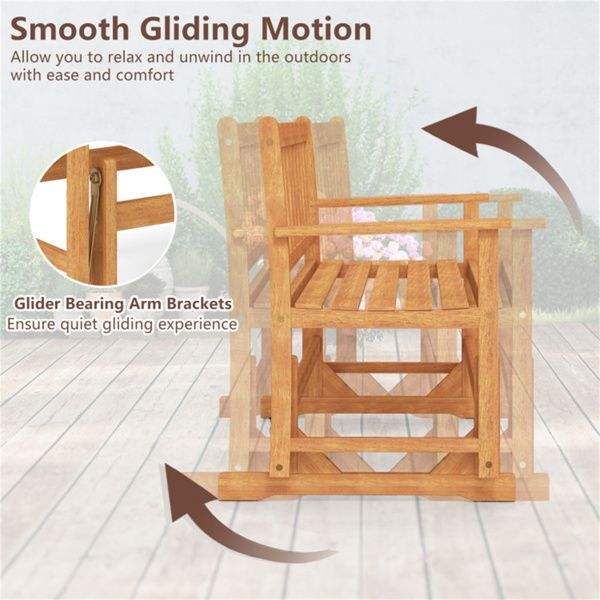 Smooth Gliding Motion
Allow you to relax and unwind in the outdoors with ease and comfort

Glider Bearing Arm Brackets
Ensure quiet gliding experience